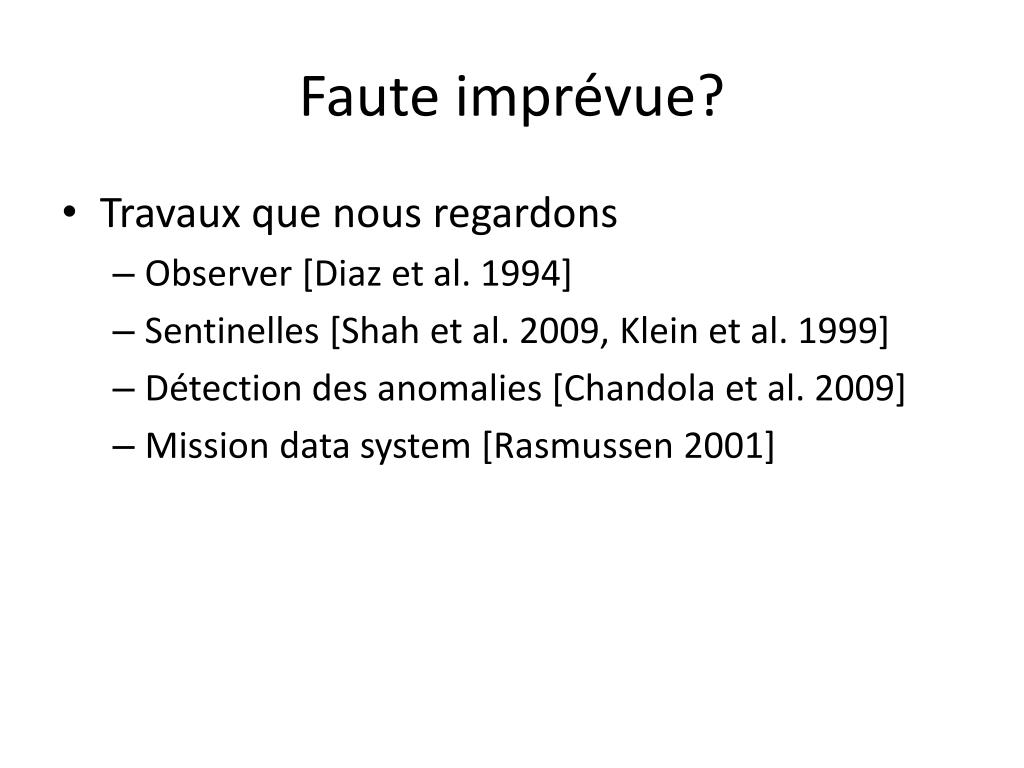 Faute imprévue?

• Travaux que nous regardons
– Observer [Diaz et al. 1994]
– Sentinelles [Shah et al. 2009, Klein et al. 1999]
– Détection des anomalies [Chandola et al. 2009]
– Mission data system [Rasmussen 2001]